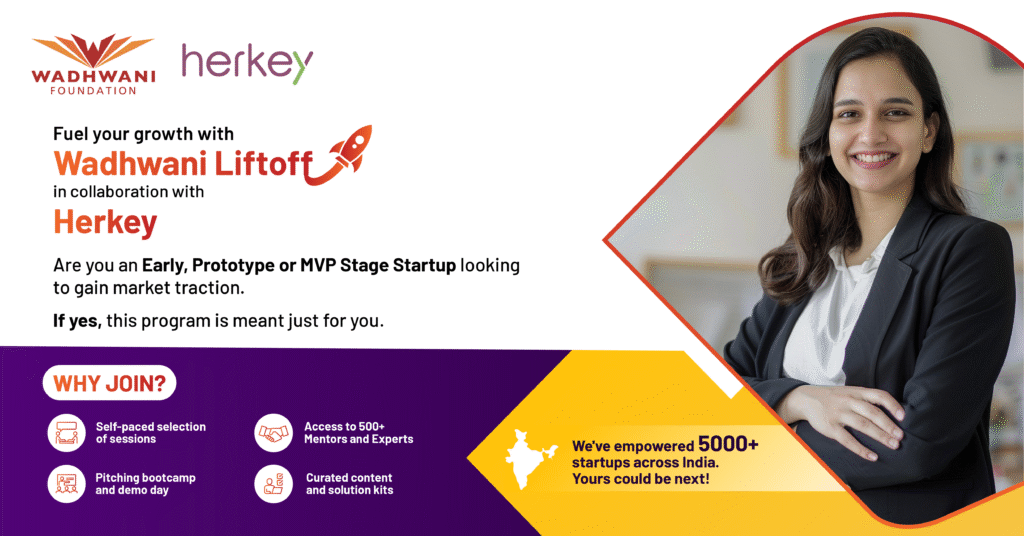 WADHWANI FOUNDATION

herkey

Fuel your growth with
Wadhwani Liftoff
in collaboration with
Herkey

Are you an Early, Prototype or MVP Stage Startup looking to gain market traction.

If yes, this program is meant just for you.

WHY JOIN?

Self-paced selection of sessions

Access to 500+ Mentors and Experts

Pitching bootcamp and demo day

Curated content and solution kits

We've empowered 5000+ startups across India. Yours could be next!